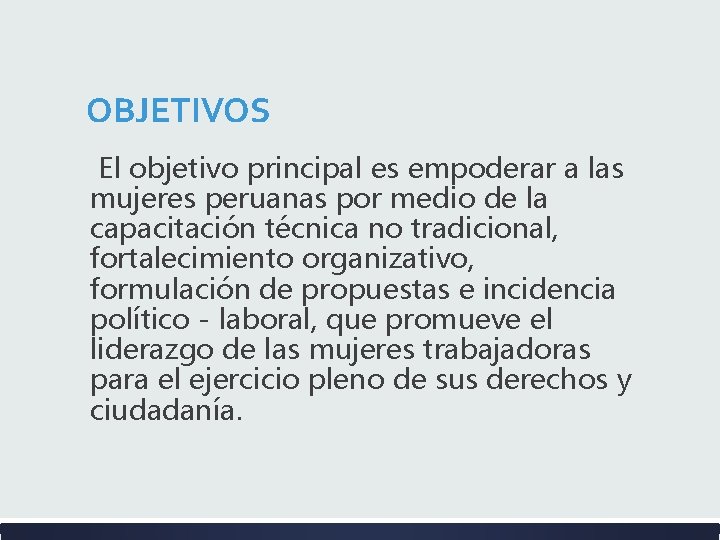 OBJETIVOS

El objetivo principal es empoderar a las mujeres peruanas por medio de la capacitación técnica no tradicional, fortalecimiento organizativo, formulación de propuestas e incidencia político - laboral, que promueve el liderazgo de las mujeres trabajadoras para el ejercicio pleno de sus derechos y ciudadanía.